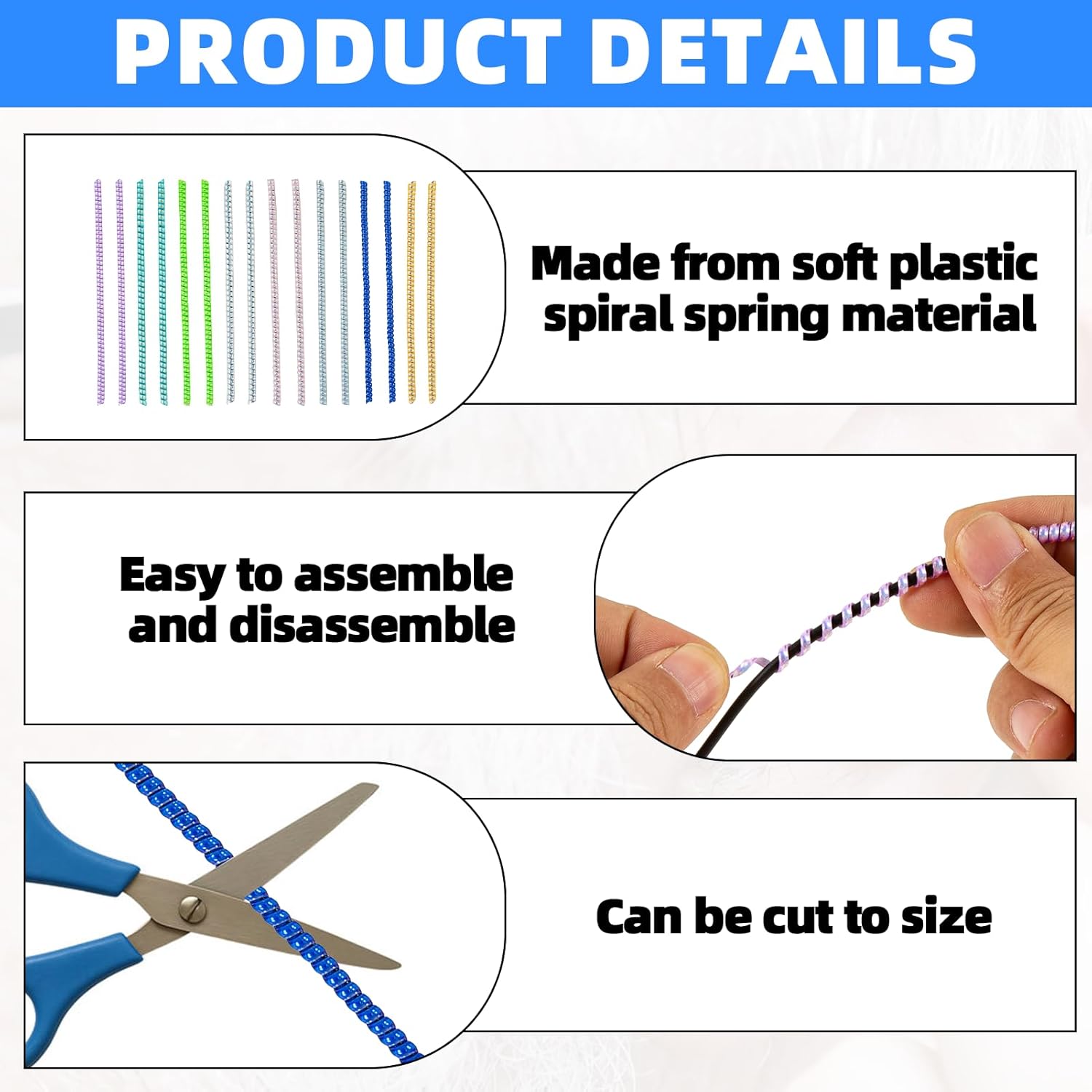 PRODUCT DETAILS

Made from soft plastic spiral spring material

Easy to assemble and disassemble

Can be cut to size